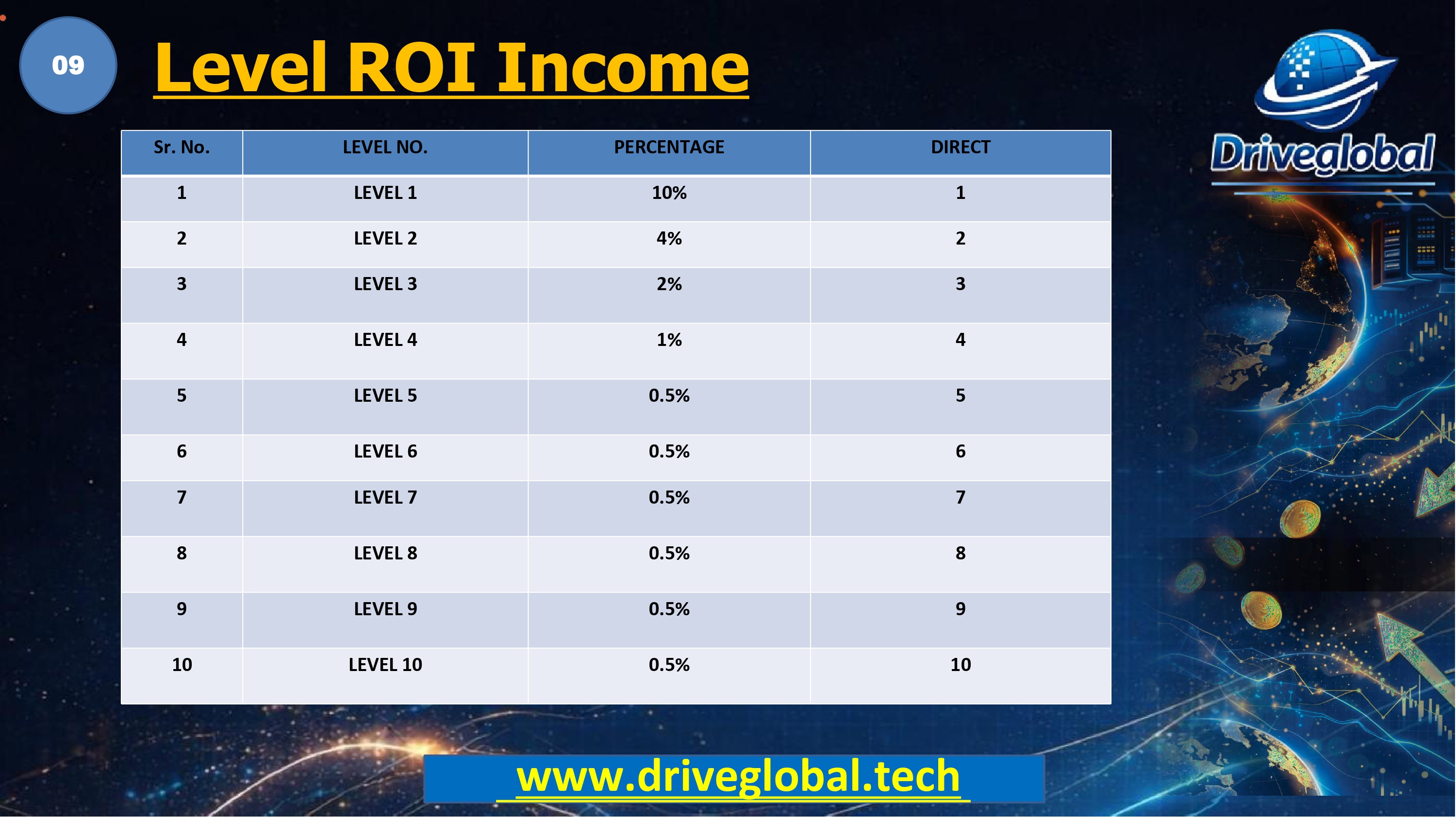 09

Level ROI Income

Driveglobal

| Sr. No. | LEVEL NO. | PERCENTAGE | DIRECT |
|---|---|---|---|
| 1 | LEVEL 1 | 10% | 1 |
| 2 | LEVEL 2 | 4% | 2 |
| 3 | LEVEL 3 | 2% | 3 |
| 4 | LEVEL 4 | 1% | 4 |
| 5 | LEVEL 5 | 0.5% | 5 |
| 6 | LEVEL 6 | 0.5% | 6 |
| 7 | LEVEL 7 | 0.5% | 7 |
| 8 | LEVEL 8 | 0.5% | 8 |
| 9 | LEVEL 9 | 0.5% | 9 |
| 10 | LEVEL 10 | 0.5% | 10 |

www.driveglobal.tech